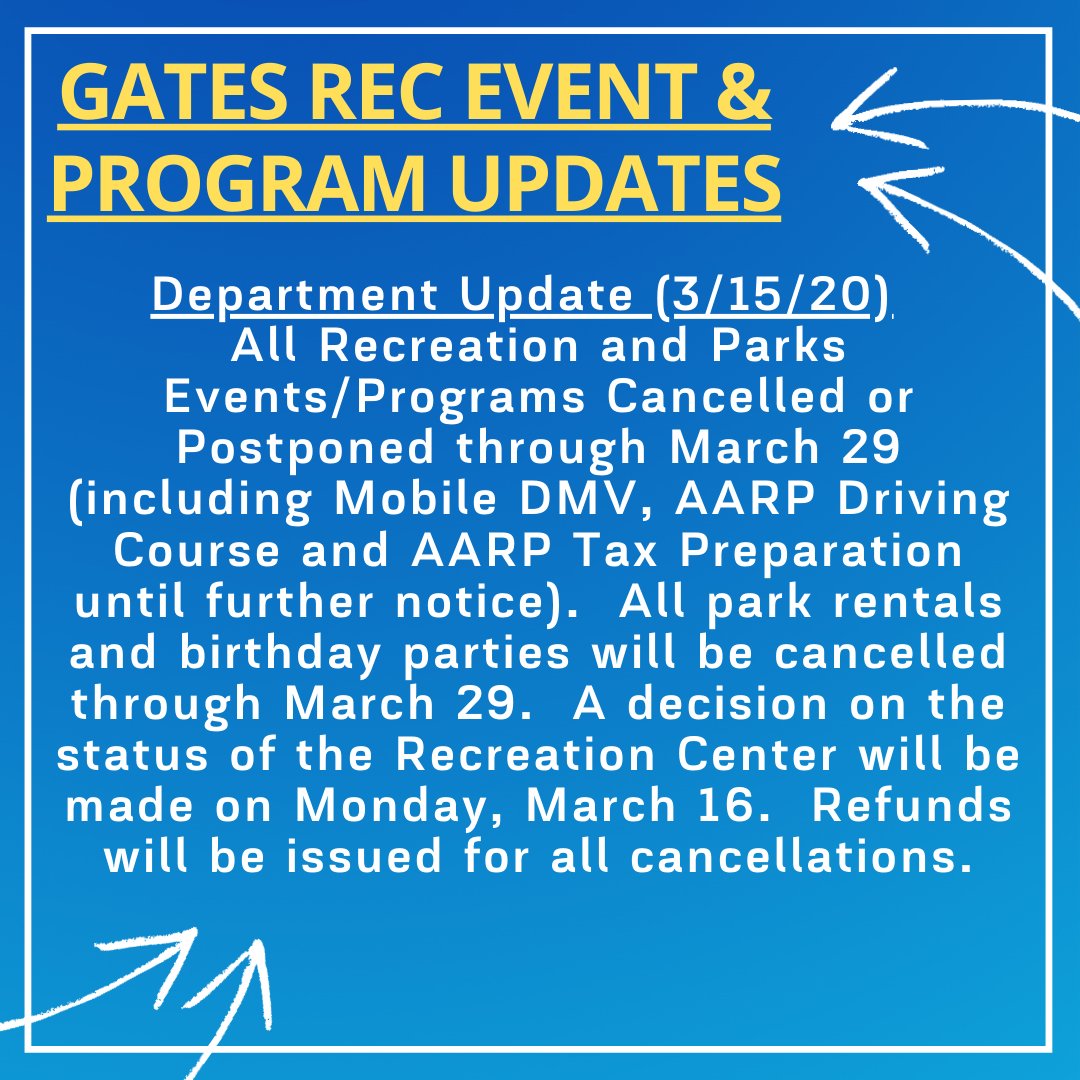 GATES REC EVENT & PROGRAM UPDATES

Department Update (3/15/20)
All Recreation and Parks Events/Programs Cancelled or Postponed through March 29 (including Mobile DMV, AARP Driving Course and AARP Tax Preparation until further notice). All park rentals and birthday parties will be cancelled through March 29. A decision on the status of the Recreation Center will be made on Monday, March 16. Refunds will be issued for all cancellations.